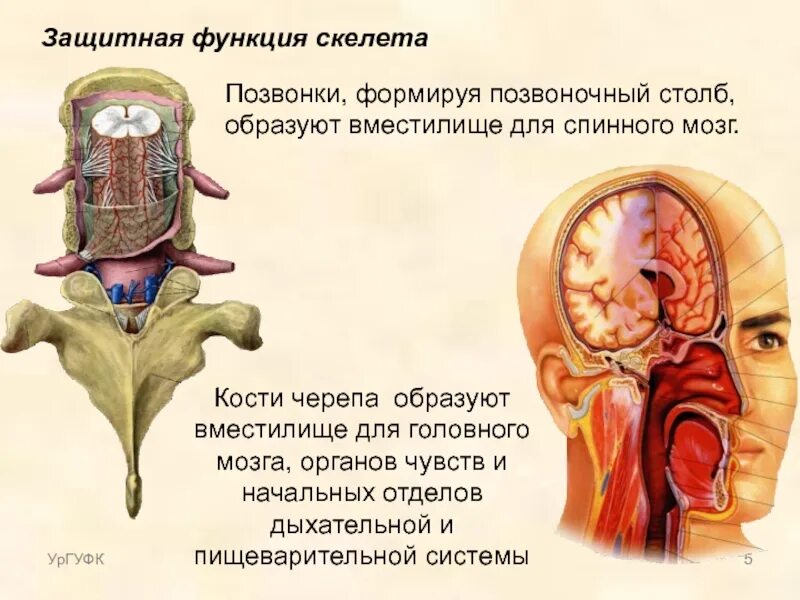 Защитная функция скелета

Позвонки, формируя позвоночный столб, образуют вместилище для спинного мозг.

Кости черепа образуют вместилище для головного мозга, органов чувств и начальных отделов дыхательной и пищеварительной системы

УрГУФК

5